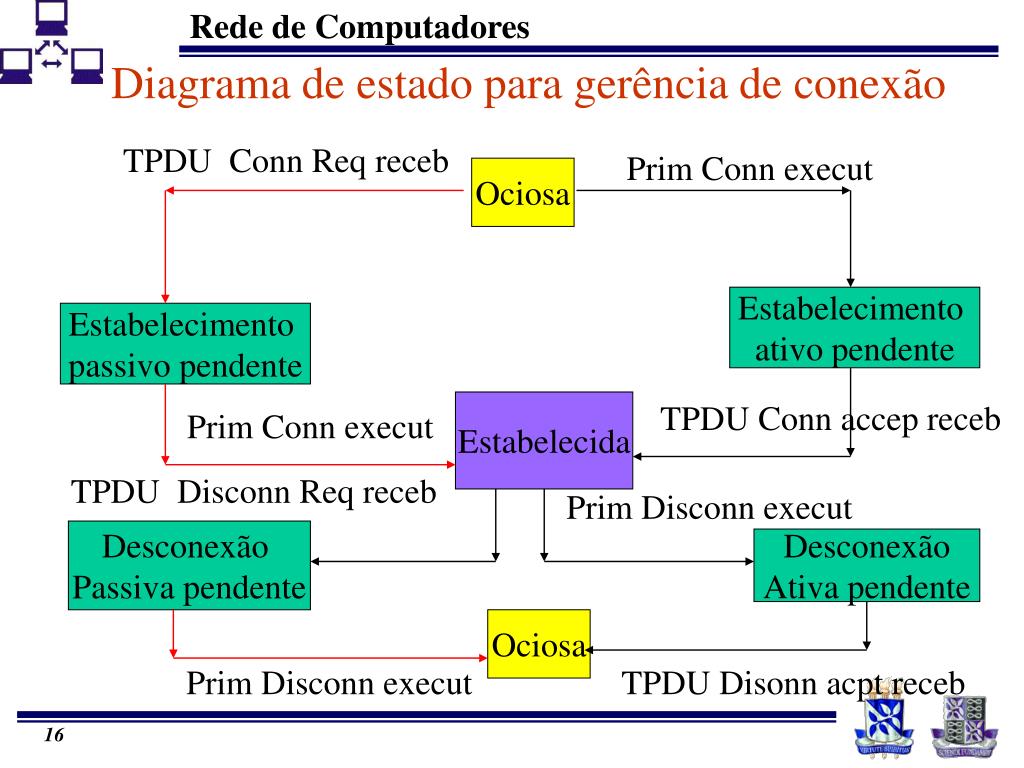 Rede de Computadores

Diagrama de estado para gerência de conexão

TPDU Conn Req receb

Ociosa

Prim Conn execut

Estabelecimento passivo pendente

Estabelecimento ativo pendente

Prim Conn execut

Estabelecida

TPDU Conn accep receb

TPDU Disconn Req receb

Prim Disconn execut

Desconexão Passiva pendente

Desconexão Ativa pendente

Ociosa

Prim Disconn execut

TPDU Disonn acpt receb

16